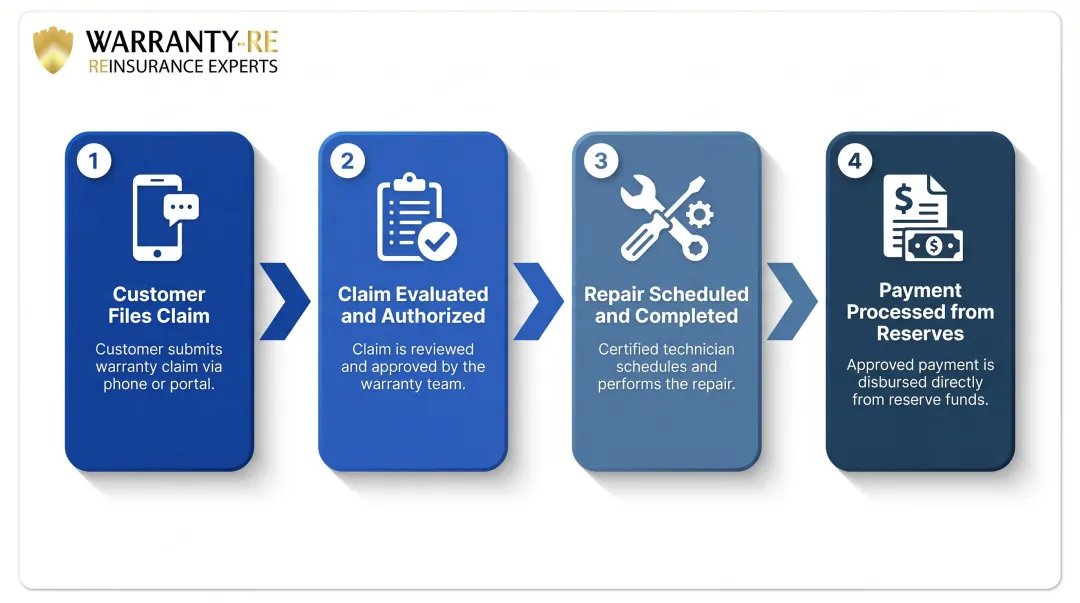 WARRANTY-RE
REINSURANCE EXPERTS

1
Customer Files Claim
Customer submits warranty claim via phone or portal.

2
Claim Evaluated and Authorized
Claim is reviewed and approved by the warranty team.

3
Repair Scheduled and Completed
Certified technician schedules and performs the repair.

4
Payment Processed from Reserves
Approved payment is disbursed directly from reserve funds.